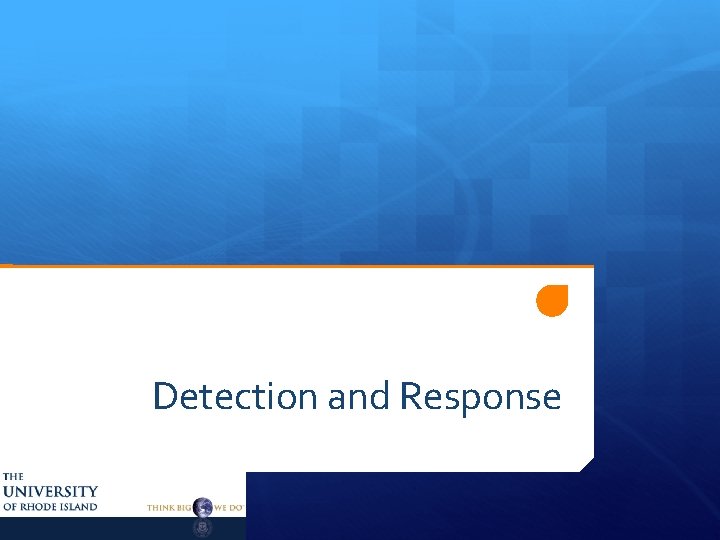 Detection and Response

THE
UNIVERSITY
OF RHODE ISLAND

THINK BIG WE DO